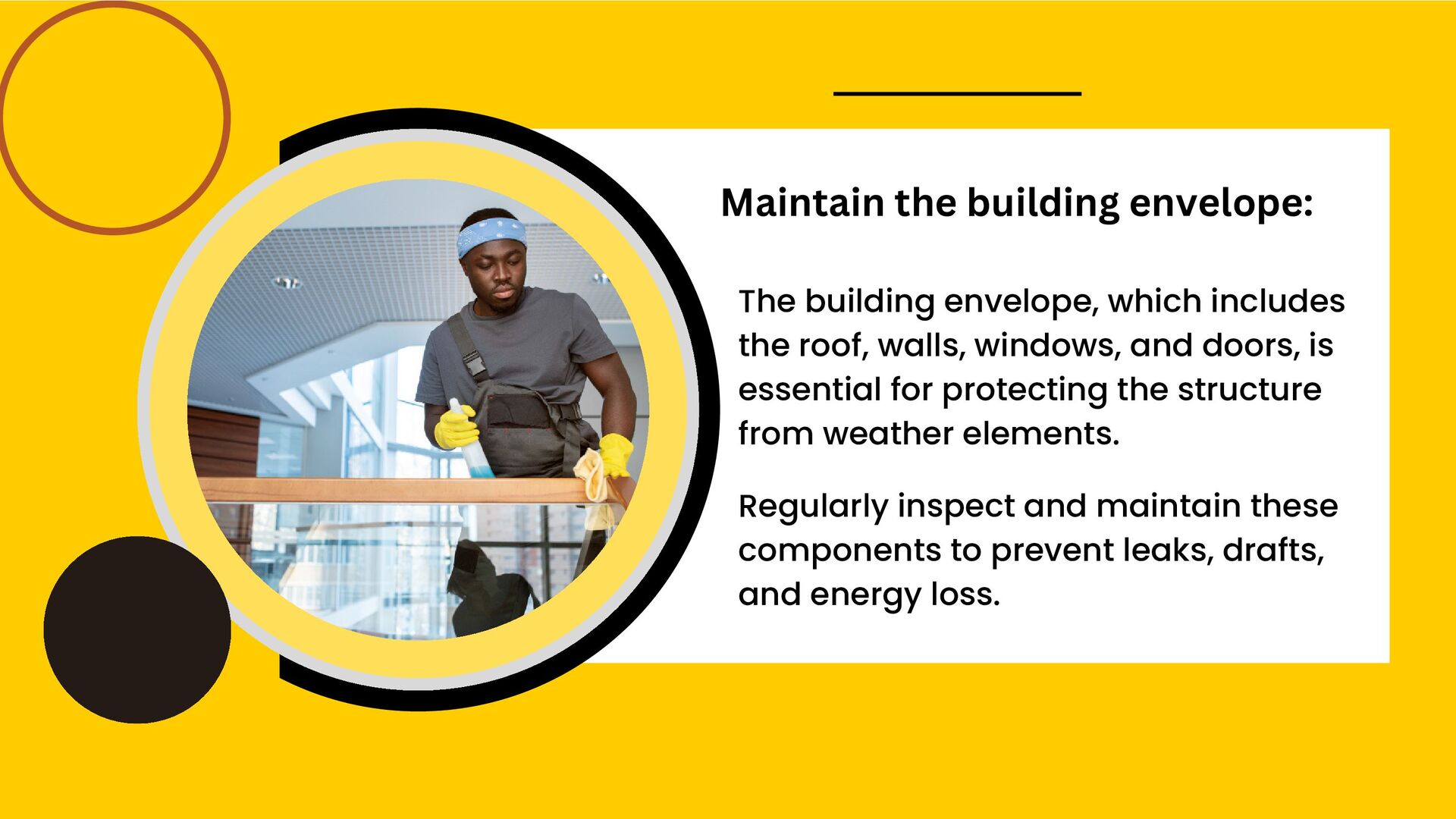 Maintain the building envelope:

The building envelope, which includes the roof, walls, windows, and doors, is essential for protecting the structure from weather elements.

Regularly inspect and maintain these components to prevent leaks, drafts, and energy loss.